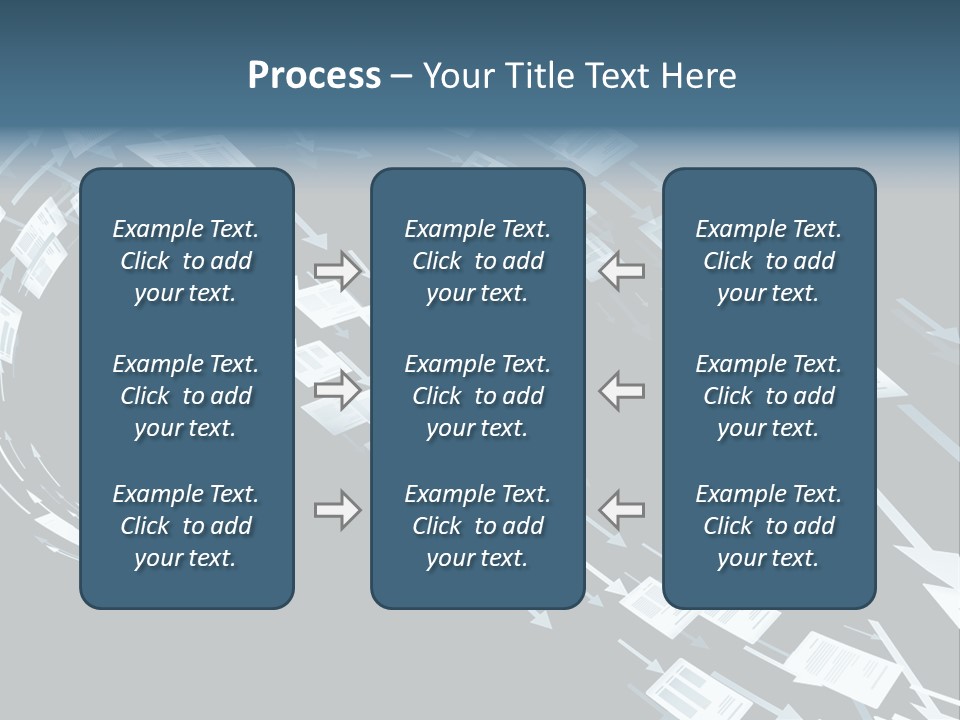 Process – Your Title Text Here

Example Text. Click to add your text.

Example Text. Click to add your text.

Example Text. Click to add your text.

Example Text. Click to add your text.

Example Text. Click to add your text.

Example Text. Click to add your text.

Example Text. Click to add your text.

Example Text. Click to add your text.

Example Text. Click to add your text.